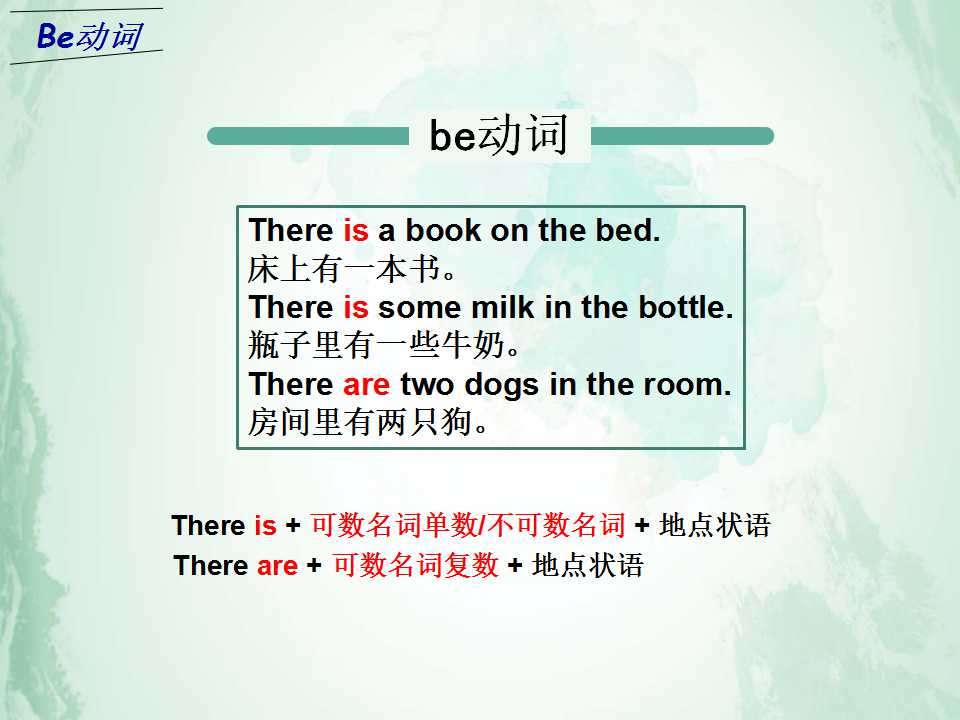 Be动词

be动词

There is a book on the bed.
床上有一本书。
There is some milk in the bottle.
瓶子里有一些牛奶。
There are two dogs in the room.
房间里有两只狗。

There is + 可数名词单数/不可数名词 + 地点状语
There are + 可数名词复数 + 地点状语